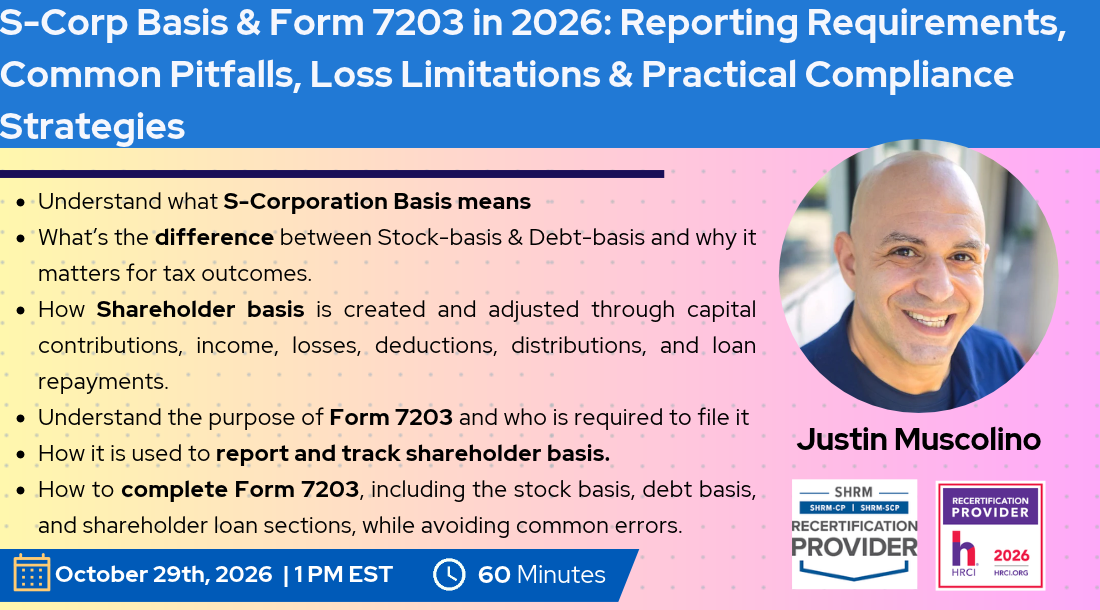 S-Corp Basis & Form 7203 in 2026: Reporting Requirements, Common Pitfalls, Loss Limitations & Practical Compliance Strategies

• Understand what S-Corporation Basis means
• What's the difference between Stock-basis & Debt-basis and why it matters for tax outcomes.
• How Shareholder basis is created and adjusted through capital contributions, income, losses, deductions, distributions, and loan repayments.
• Understand the purpose of Form 7203 and who is required to file it
• How it is used to report and track shareholder basis.
• How to complete Form 7203, including the stock basis, debt basis, and shareholder loan sections, while avoiding common errors.

October 29th, 2026 | 1 PM EST

60 Minutes

Justin Muscolino

SHRM
SHRM-CP | SHRM-SCP
RECERTIFICATION
PROVIDER

RECERTIFICATION
PROVIDER
HRCI
2026
HRCI.ORG